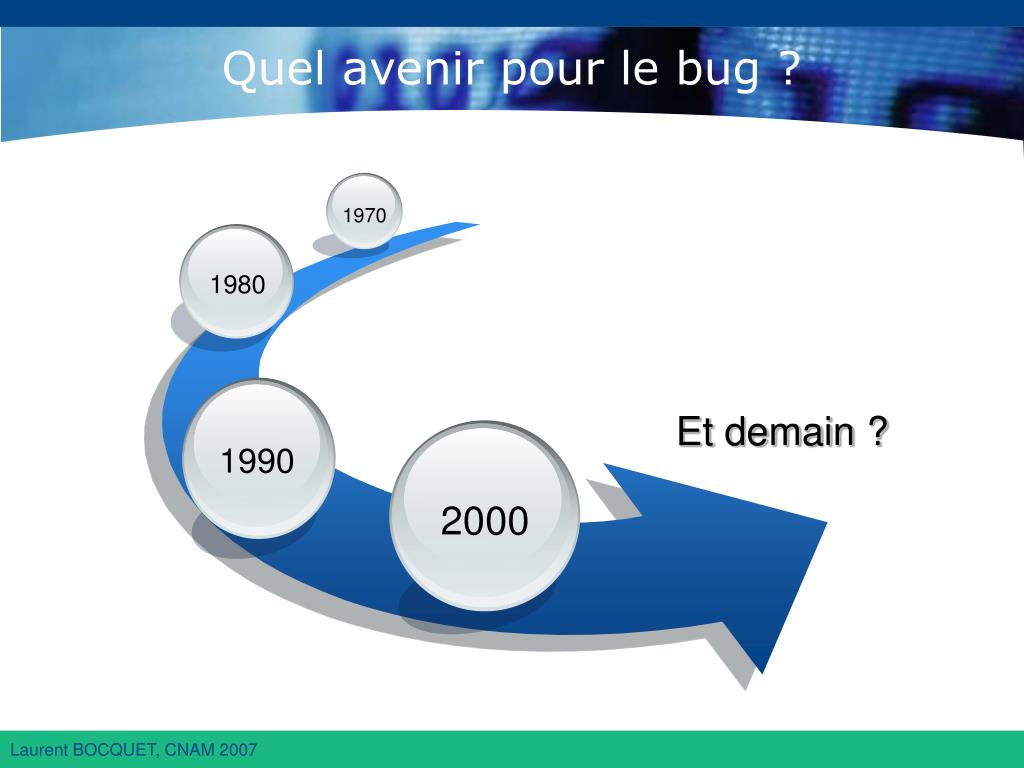 Quel avenir pour le bug ?

1970

1980

1990

2000

Et demain ?

Laurent BOCQUET, CNAM 2007